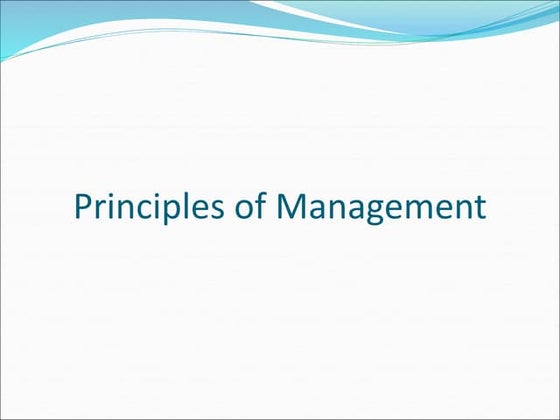 Principles of Management